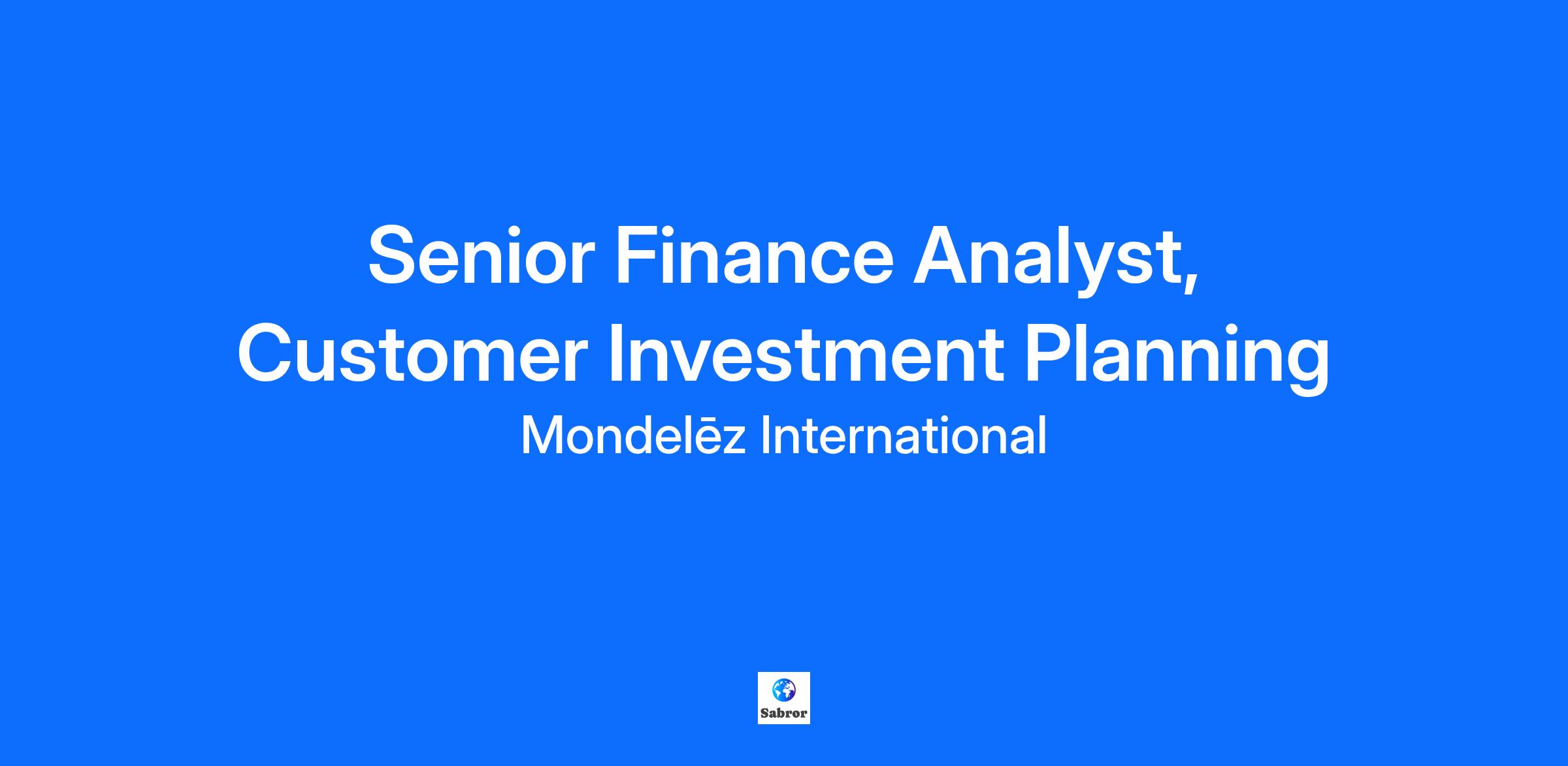 Senior Finance Analyst, Customer Investment Planning

Mondelēz International

Sabror